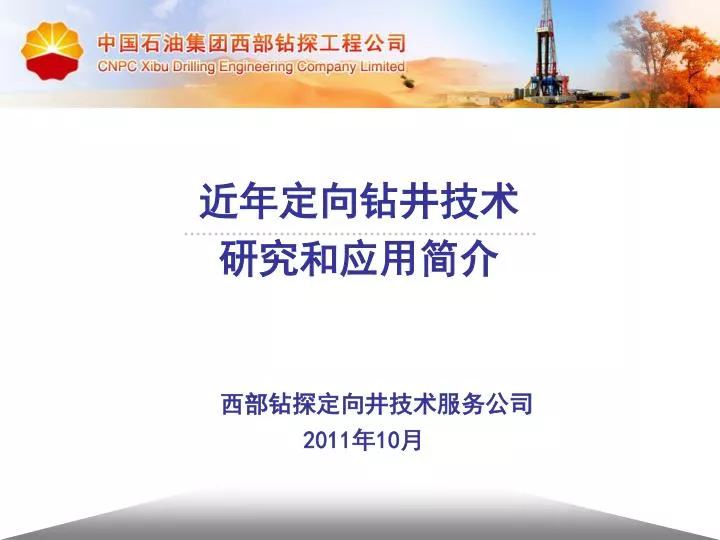 中国石油集团西部钻探工程公司
CNPC Xibu Drilling Engineering Company Limited

近年定向钻井技术
研究和应用简介

西部钻探定向井技术服务公司
2011年10月